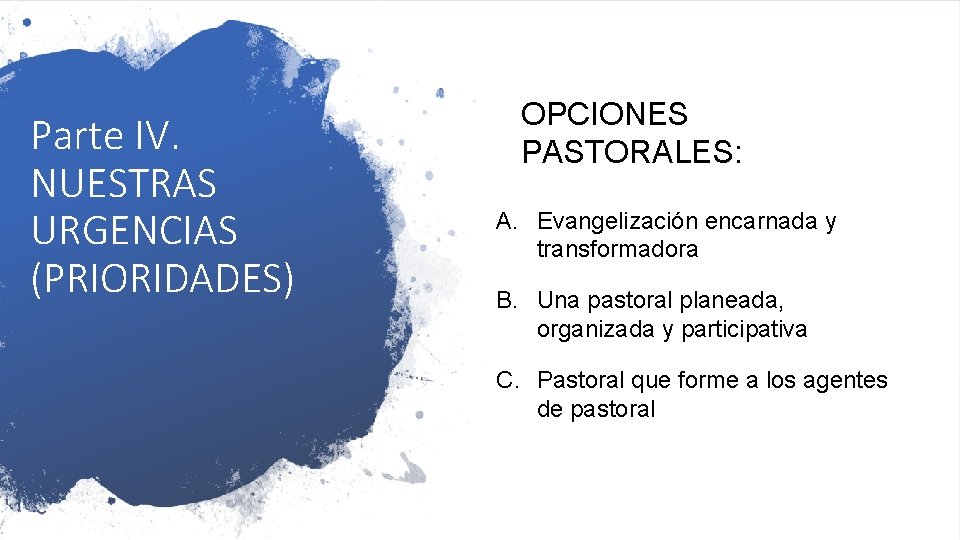 Parte IV. NUESTRAS URGENCIAS (PRIORIDADES)

OPCIONES PASTORALES:

A. Evangelización encarnada y transformadora

B. Una pastoral planeada, organizada y participativa

C. Pastoral que forme a los agentes de pastoral